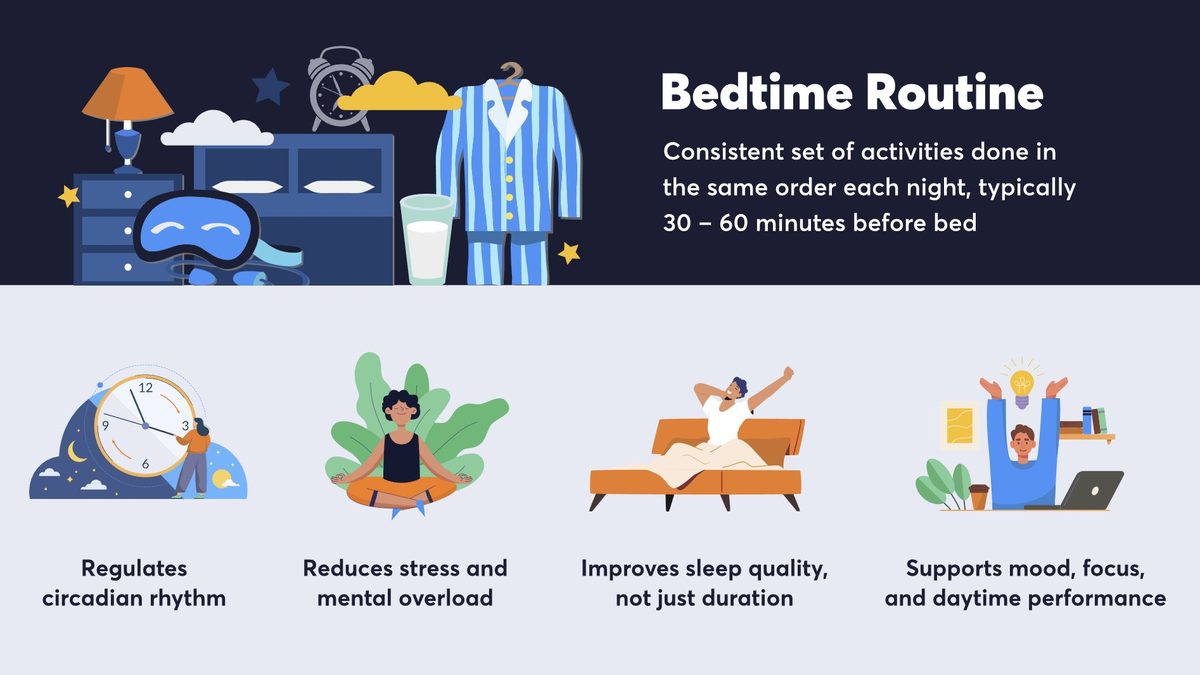 Bedtime Routine

Consistent set of activities done in the same order each night, typically 30 – 60 minutes before bed

12
3
6
9

Regulates circadian rhythm

Reduces stress and mental overload

Improves sleep quality, not just duration

Supports mood, focus, and daytime performance